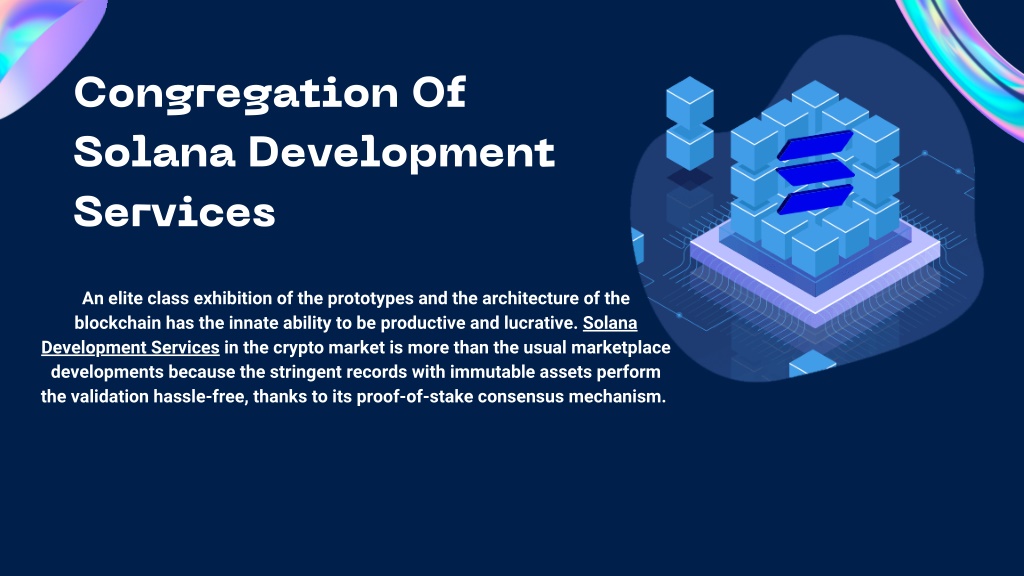 Congregation Of Solana Development Services

An elite class exhibition of the prototypes and the architecture of the blockchain has the innate ability to be productive and lucrative. Solana Development Services in the crypto market is more than the usual marketplace developments because the stringent records with immutable assets perform the validation hassle-free, thanks to its proof-of-stake consensus mechanism.